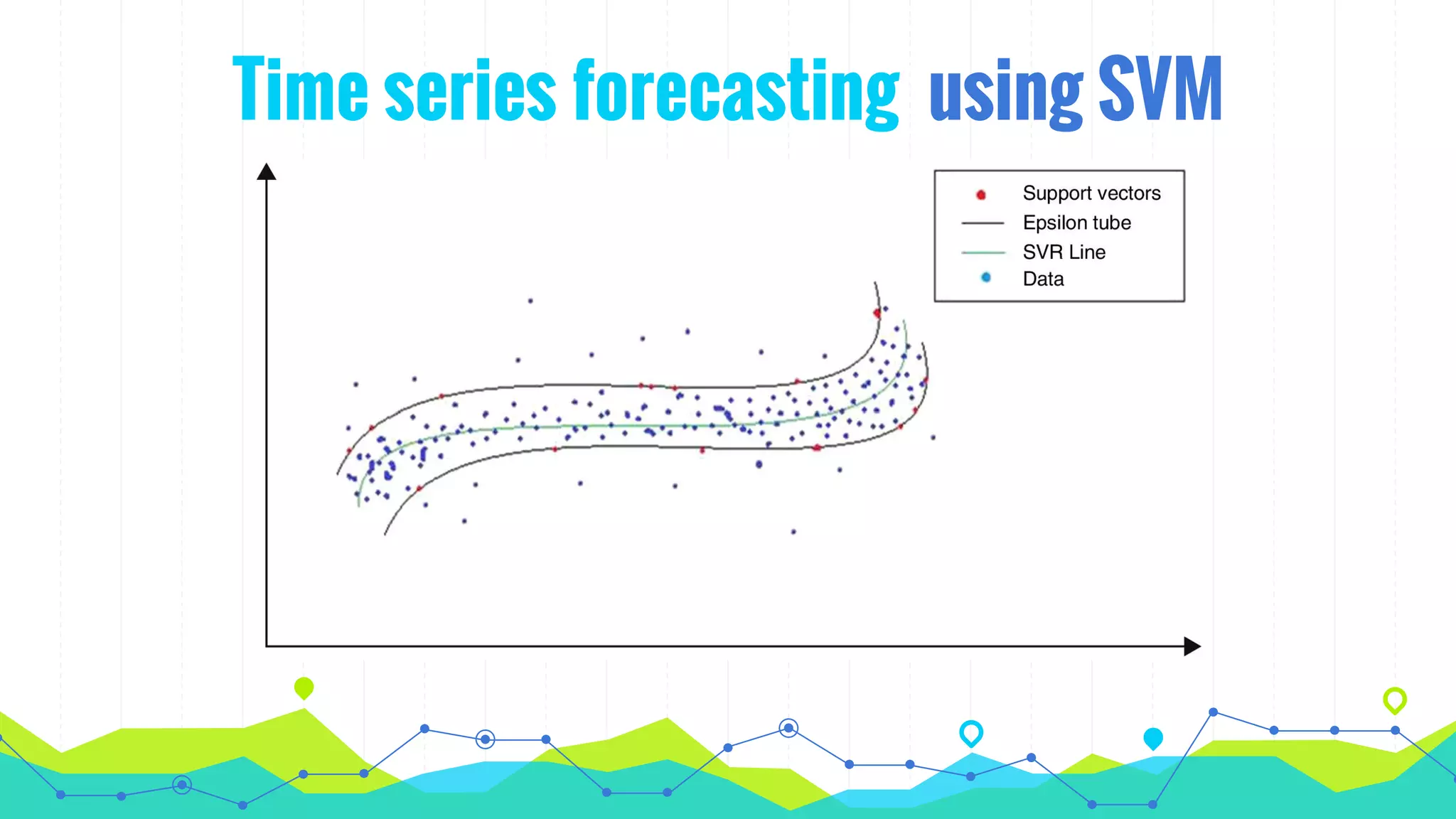 Time series forecasting using SVM

Support vectors
Epsilon tube
SVR Line
Data